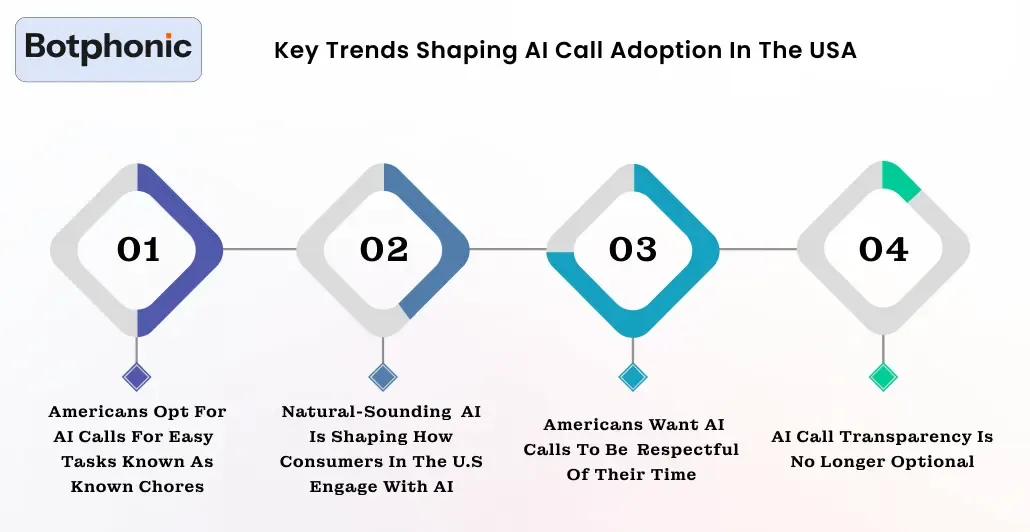 Botphonic

Key Trends Shaping AI Call Adoption In The USA

01

02

03

04

Americans Opt For AI Calls For Easy Tasks Known As Known Chores

Natural-Sounding AI Is Shaping How Consumers In The U.S Engage With AI

Americans Want AI Calls To Be Respectful Of Their Time

AI Call Transparency Is No Longer Optional